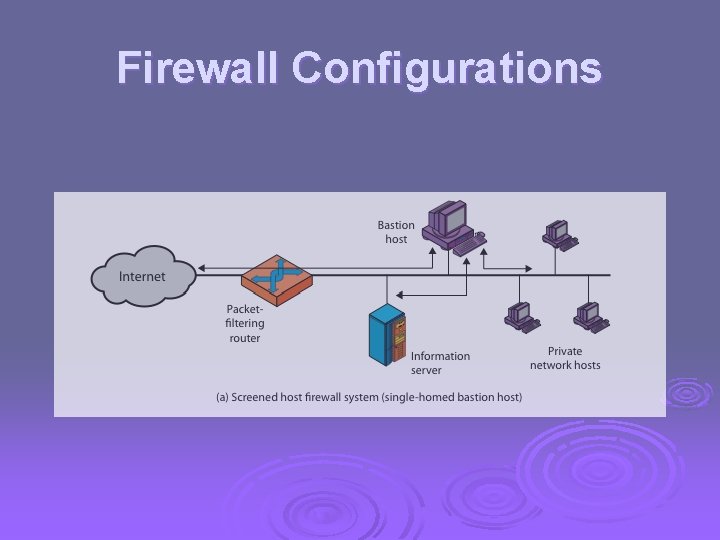 Firewall Configurations

Bastion host

Internet

Packet-filtering router

Information server

Private network hosts

(a) Screened host firewall system (single-homed bastion host)